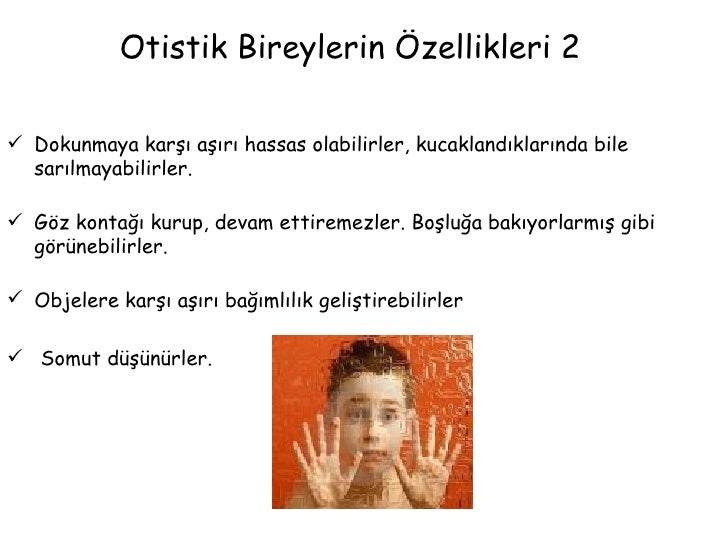 Otistik Bireylerin Özellikleri 2

✓ Dokunmaya karşı aşırı hassas olabilirler, kucaklandıklarında bile sarılmayabilirler.

✓ Göz kontağı kurup, devam ettiremezler. Boşluğa bakıyorlarmış gibi görünebilirler.

✓ Objelere karşı aşırı bağımlılık geliştirebilirler

✓ Somut düşünürler.